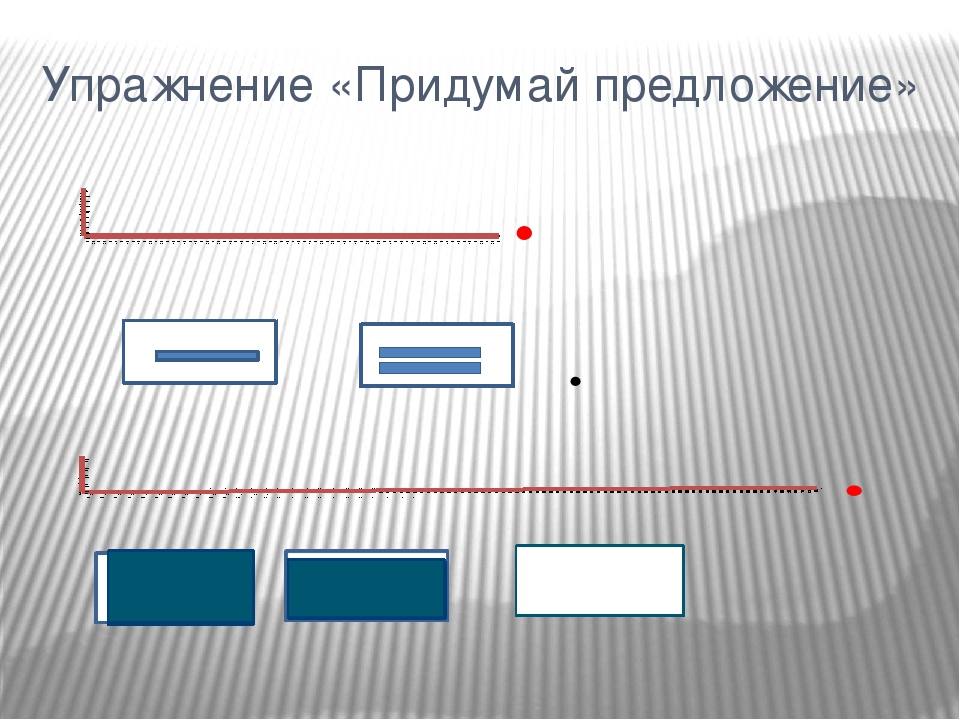 Упражнение «Придумай предложение»